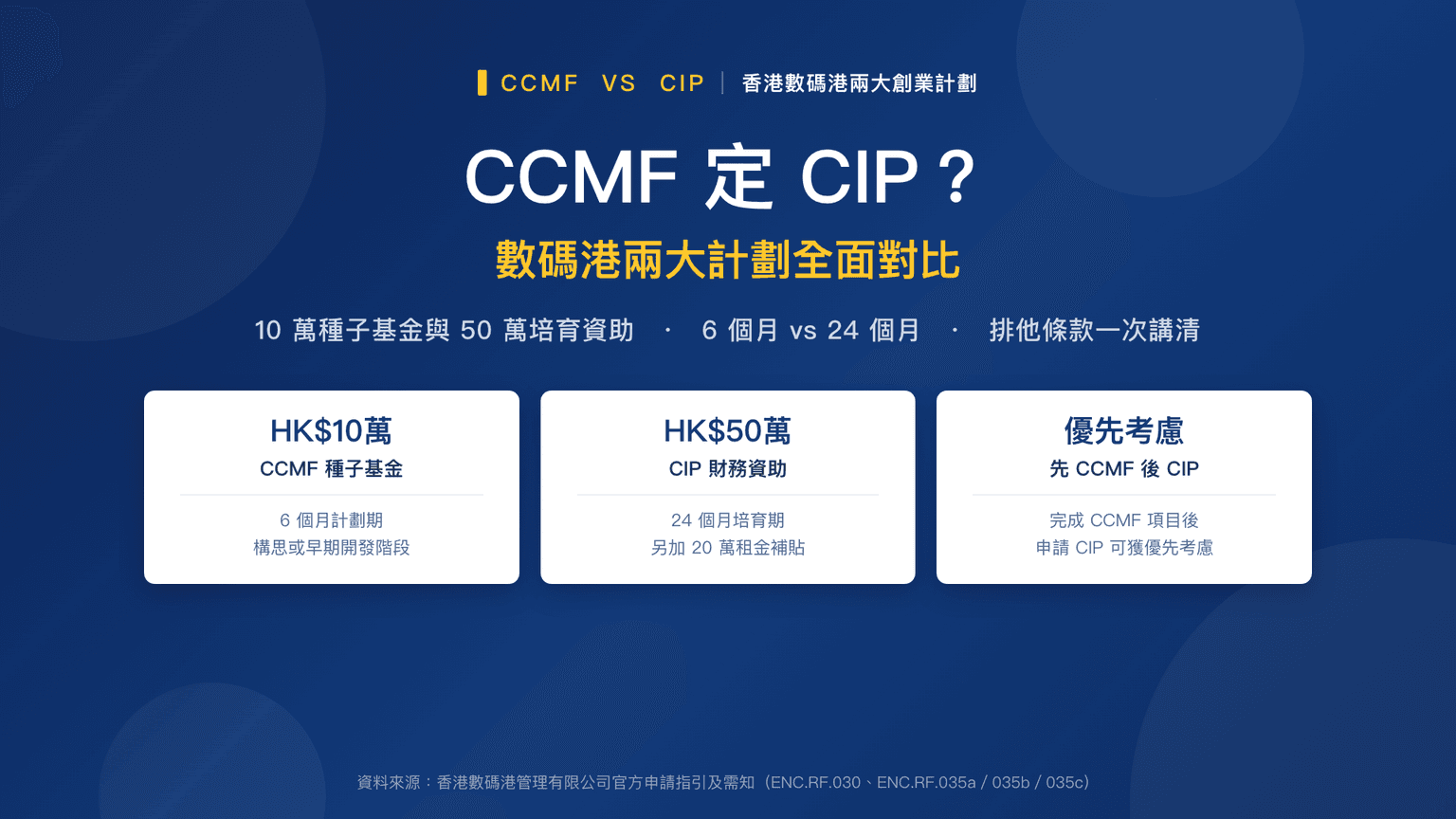 CCMF VS CIP | 香港數碼港兩大創業計劃

CCMF 定 CIP？

數碼港兩大計劃全面對比

10 萬種子基金與 50 萬培育資助 · 6 個月 vs 24 個月 · 排他條款一次講清

HK$10萬
CCMF 種子基金
6 個月計劃期
構思或早期開發階段

HK$50萬
CIP 財務資助
24 個月培育期
另加 20 萬租金補貼

優先考慮
先 CCMF 後 CIP
完成 CCMF 項目後
申請 CIP 可獲優先考慮

資料來源：香港數碼港管理有限公司官方申請指引及需知（ENC.RF.030、ENC.RF.035a / 035b / 035c）